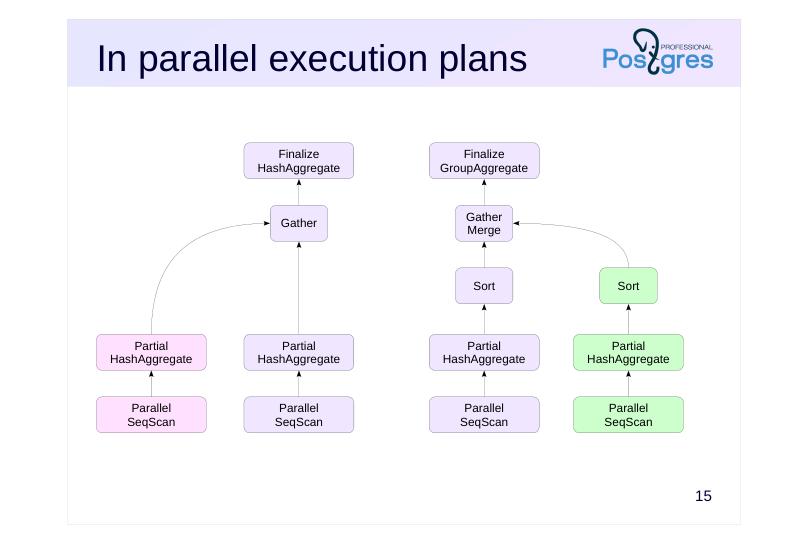 In parallel execution plans

PROFESSIONAL
Postgres

Finalize
HashAggregate

Gather

Partial
HashAggregate

Parallel
SeqScan

Partial
HashAggregate

Parallel
SeqScan

Finalize
GroupAggregate

Gather
Merge

Sort

Partial
HashAggregate

Parallel
SeqScan

Sort

Partial
HashAggregate

Parallel
SeqScan

15